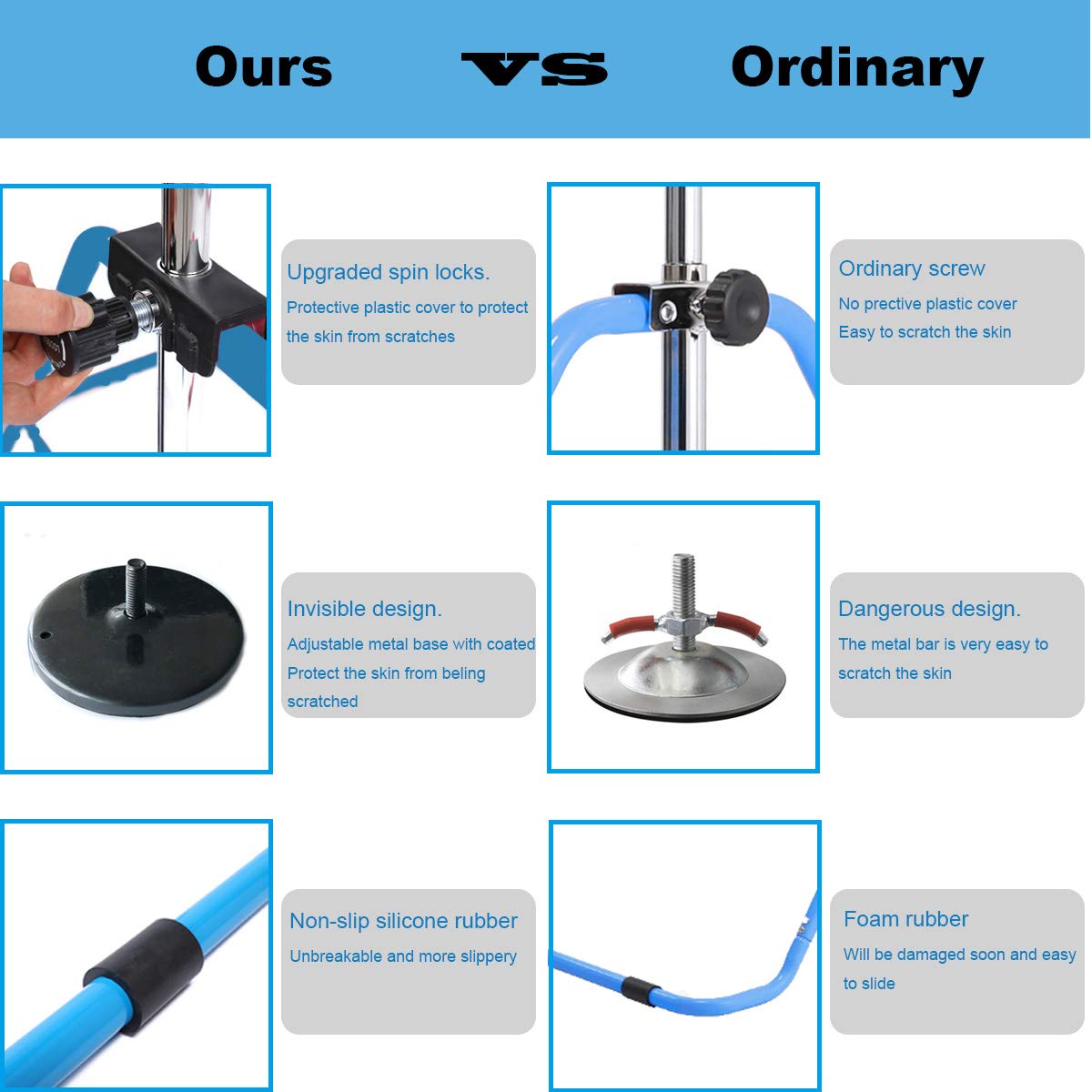 Ours VS Ordinary

Upgraded spin locks.
Protective plastic cover to protect the skin from scratches

Ordinary screw
No prective plastic cover
Easy to scratch the skin

Invisible design.
Adjustable metal base with coated Protect the skin from beling scratched

Dangerous design.
The metal bar is very easy to scratch the skin

Non-slip silicone rubber
Unbreakable and more slippery

Foam rubber
Will be damaged soon and easy to slide